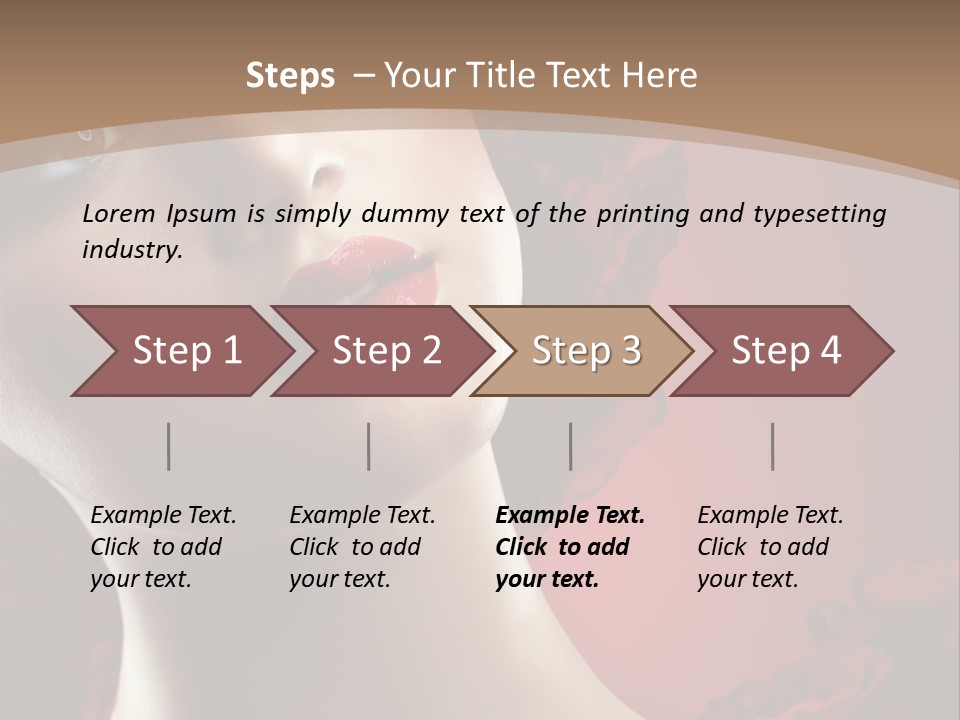 Steps – Your Title Text Here

Lorem Ipsum is simply dummy text of the printing and typesetting industry.

Step 1

Step 2

Step 3

Step 4

Example Text. Click to add your text.

Example Text. Click to add your text.

Example Text. Click to add your text.

Example Text. Click to add your text.